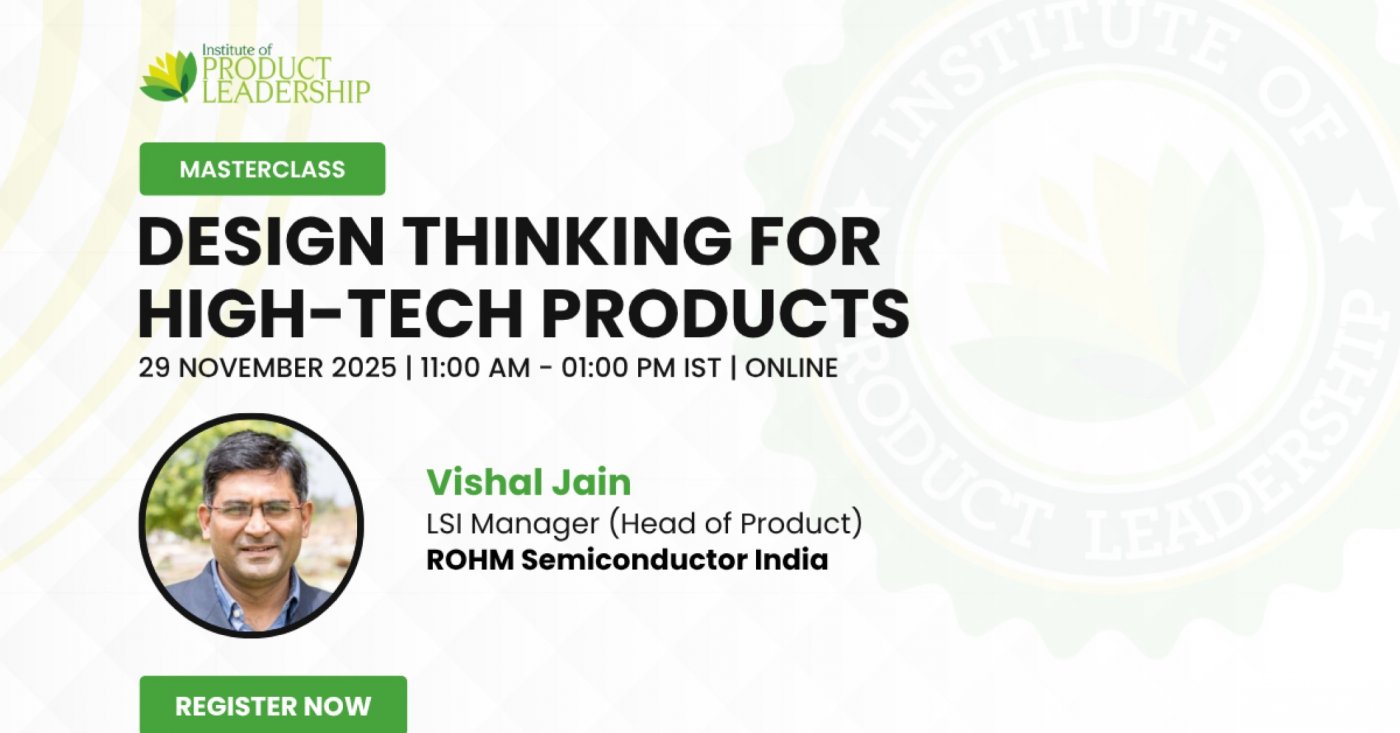 Institute of
PRODUCT
LEADERSHIP

MASTERCLASS

DESIGN THINKING FOR HIGH-TECH PRODUCTS

29 NOVEMBER 2025 | 11:00 AM - 01:00 PM IST | ONLINE

Vishal Jain
LSI Manager (Head of Product)
ROHM Semiconductor India

REGISTER NOW

INSTITUTE OF PRODUCT LEADERSHIP